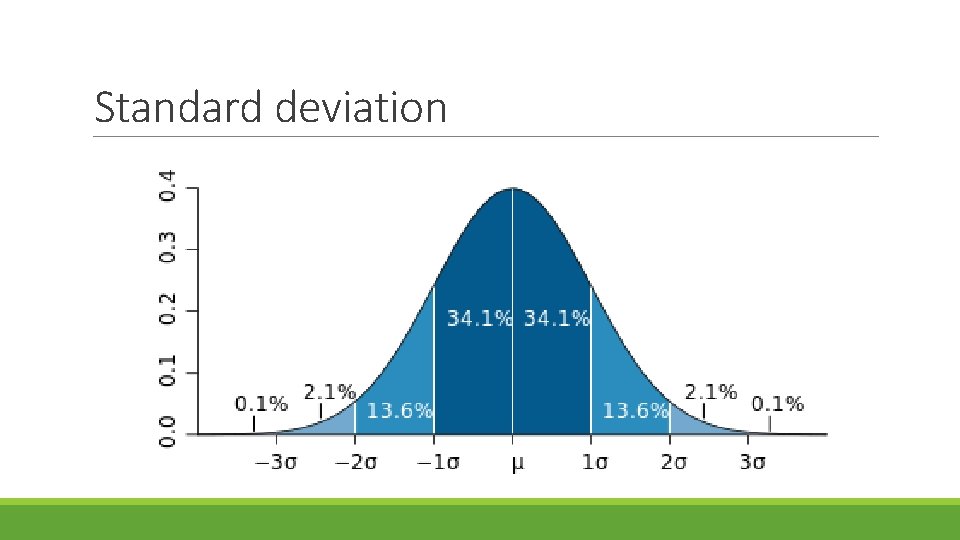 Standard deviation

0.4
0.3
0.2
0.1
0.0

0.1%
2.1%
13.6%
34.1%
34.1%
13.6%
2.1%
0.1%

$-3\sigma$ $-2\sigma$ $-1\sigma$ $\mu$ $1\sigma$ $2\sigma$ $3\sigma$